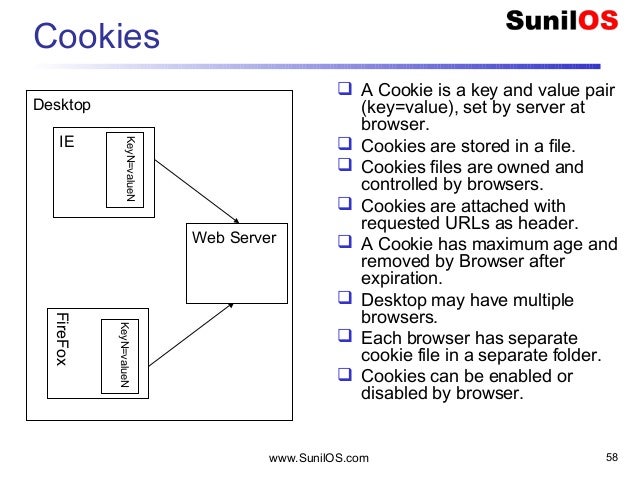 Cookies

SunilOS

Desktop

IE

KeyN=valueN

Web Server

FireFox

KeyN=valueN

❑ A Cookie is a key and value pair (key=value), set by server at browser.
❑ Cookies are stored in a file.
❑ Cookies files are owned and controlled by browsers.
❑ Cookies are attached with requested URLs as header.
❑ A Cookie has maximum age and removed by Browser after expiration.
❑ Desktop may have multiple browsers.
❑ Each browser has separate cookie file in a separate folder.
❑ Cookies can be enabled or disabled by browser.

www.SunilOS.com

58